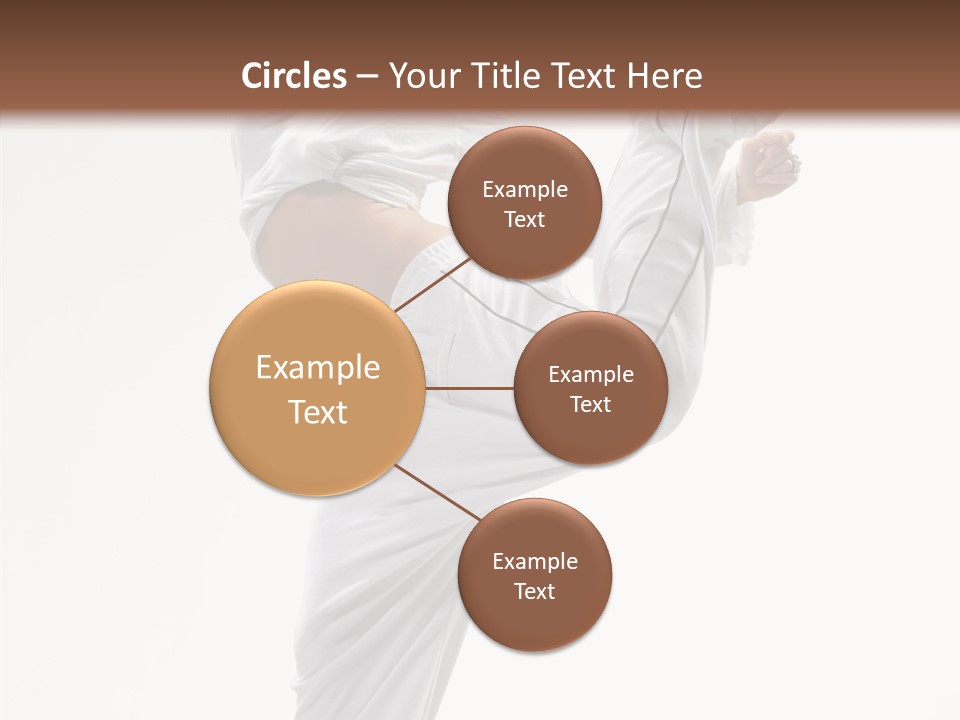 Circles – Your Title Text Here

Example Text

Example Text

Example Text

Example Text